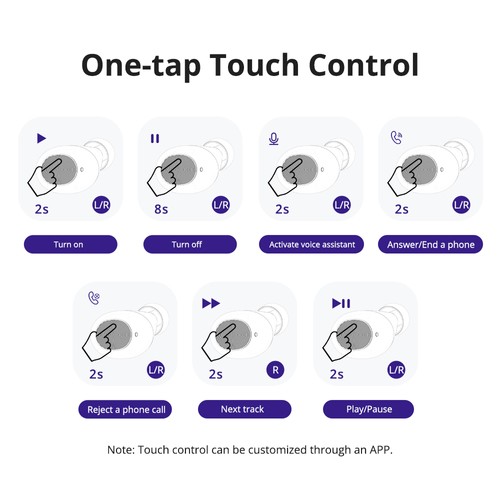 One-tap Touch Control

2s L/R
Turn on

8s L/R
Turn off

2s L/R
Activate voice assistant

2s L/R
Answer/End a phone

2s L/R
Reject a phone call

2s R
Next track

2s L/R
Play/Pause

Note: Touch control can be customized through an APP.